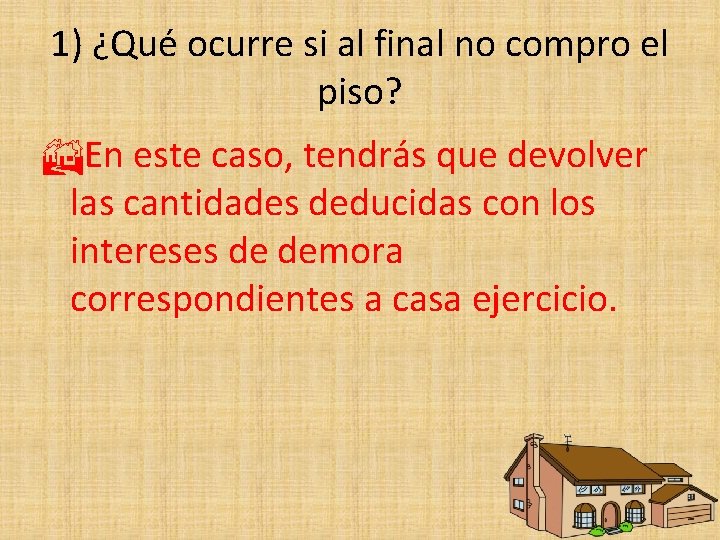 1) ¿Qué ocurre si al final no compro el piso?

En este caso, tendrás que devolver las cantidades deducidas con los intereses de demora correspondientes a casa ejercicio.